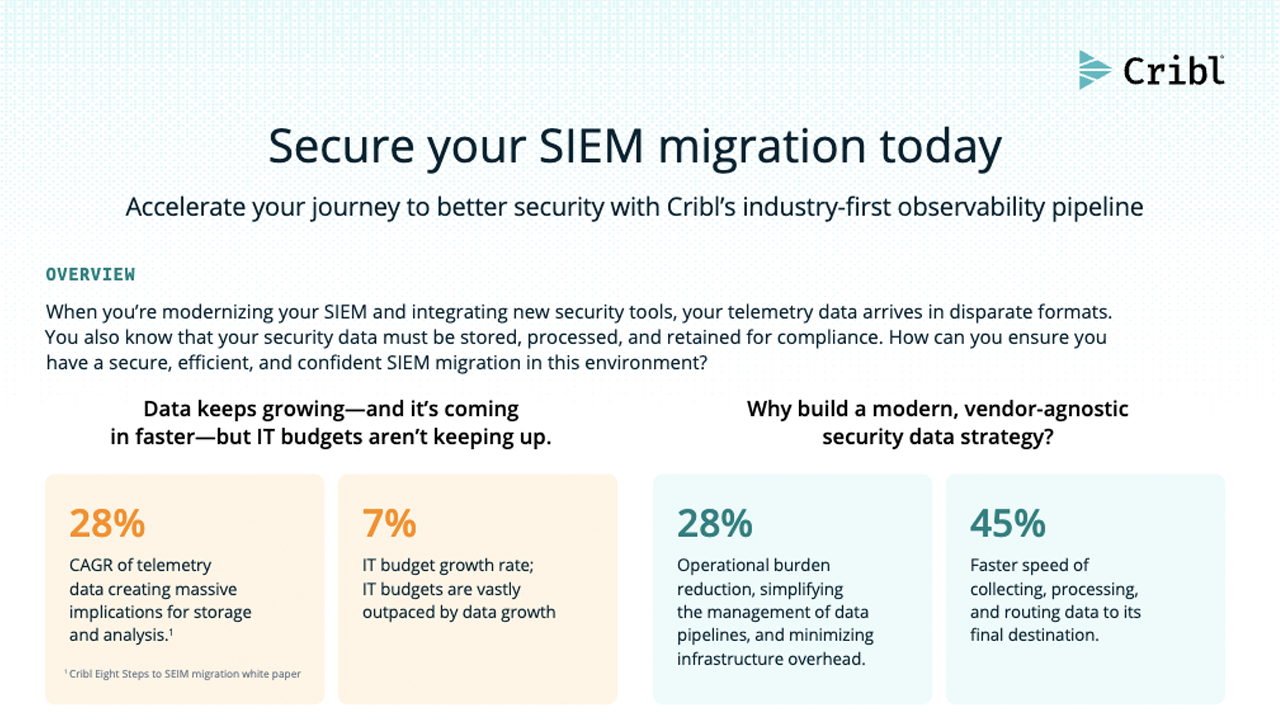 Cribl

Secure your SIEM migration today

Accelerate your journey to better security with Cribl's industry-first observability pipeline

OVERVIEW

When you're modernizing your SIEM and integrating new security tools, your telemetry data arrives in disparate formats. You also know that your security data must be stored, processed, and retained for compliance. How can you ensure you have a secure, efficient, and confident SIEM migration in this environment?

Data keeps growing—and it's coming in faster—but IT budgets aren't keeping up.

28%

CAGR of telemetry data creating massive implications for storage and analysis.$^1$

$^1$ Cribl Eight Steps to SEIM migration white paper

7%

IT budget growth rate; IT budgets are vastly outpaced by data growth

Why build a modern, vendor-agnostic security data strategy?

28%

Operational burden reduction, simplifying the management of data pipelines, and minimizing infrastructure overhead.

45%

Faster speed of collecting, processing, and routing data to its final destination.